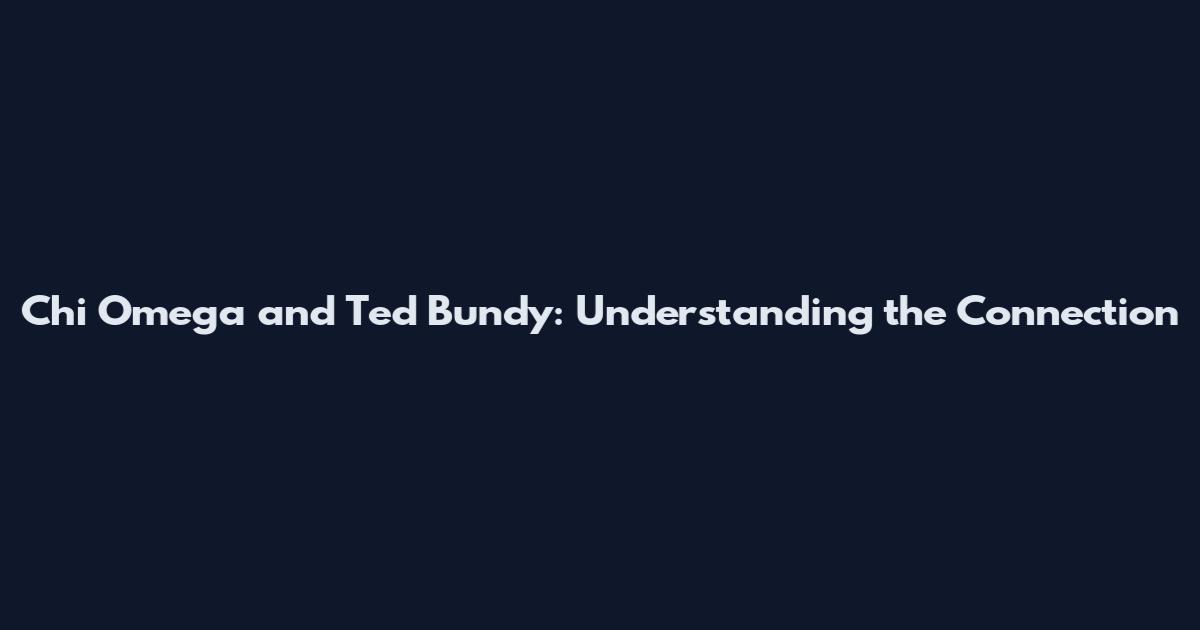 Chi Omega and Ted Bundy: Understanding the Connection